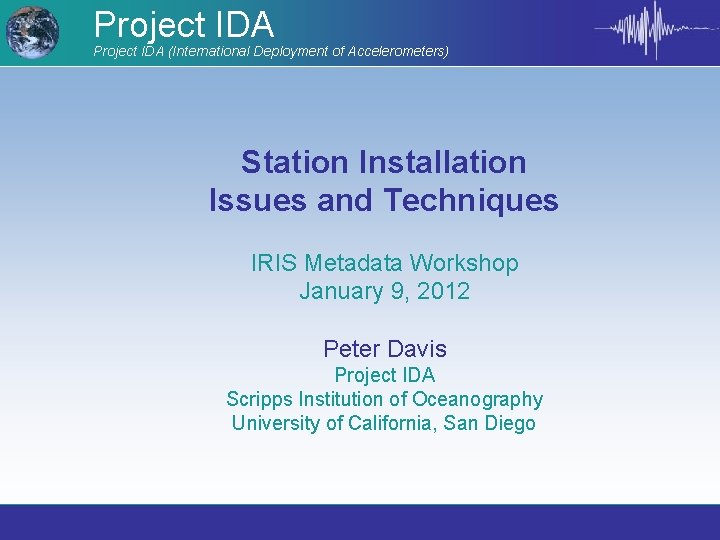 Project IDA
Project IDA (International Deployment of Accelerometers)

Station Installation
Issues and Techniques

IRIS Metadata Workshop
January 9, 2012

Peter Davis
Project IDA
Scripps Institution of Oceanography
University of California, San Diego